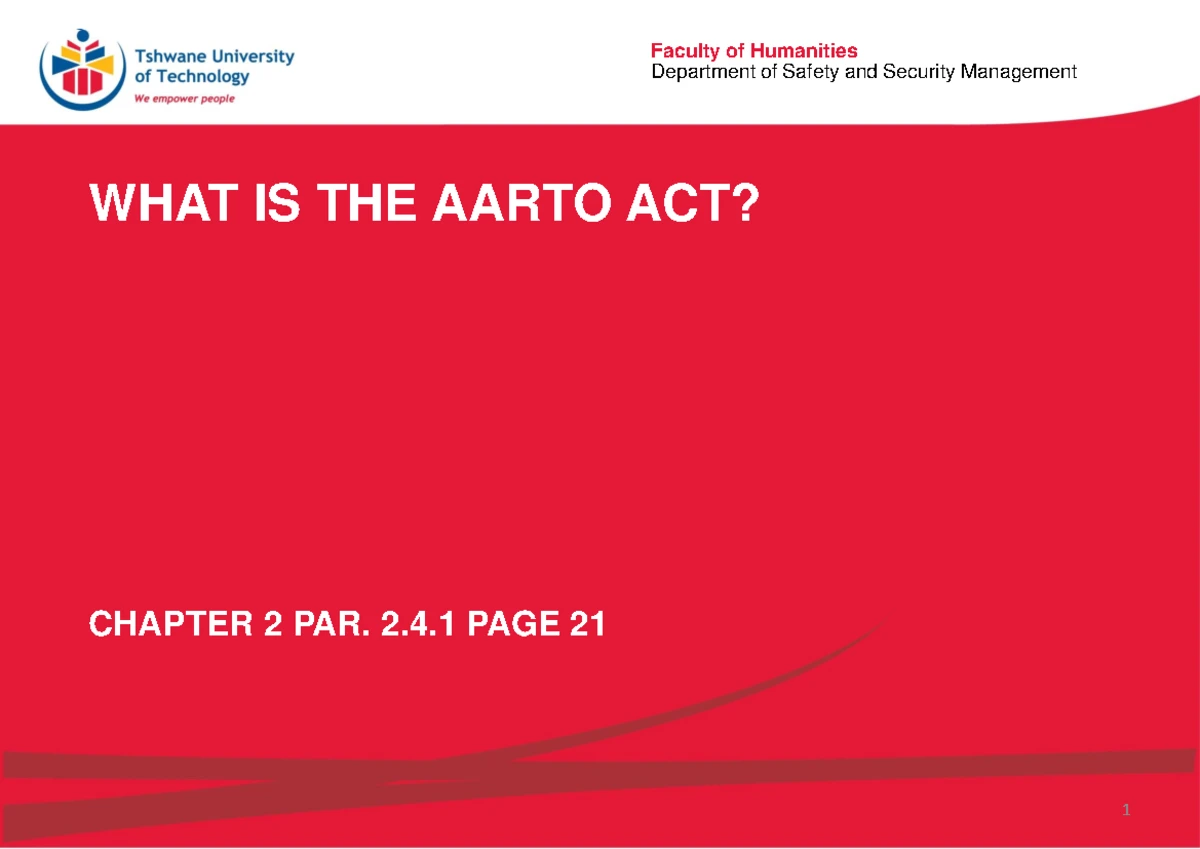 Tshwane University of Technology
We empower people

Faculty of Humanities
Department of Safety and Security Management

WHAT IS THE AARTO ACT?

CHAPTER 2 PAR. 2.4.1 PAGE 21

1